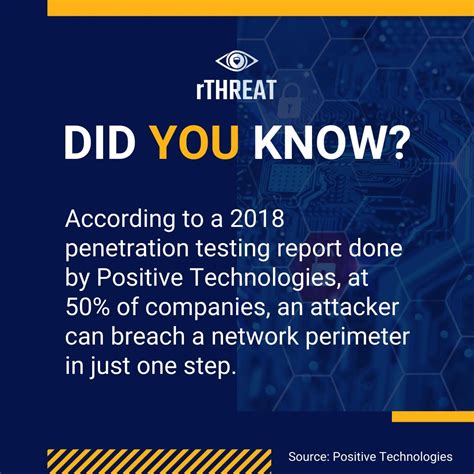 rTHREAT

DID YOU KNOW?

According to a 2018 penetration testing report done by Positive Technologies, at 50% of companies, an attacker can breach a network perimeter in just one step.

Source: Positive Technologies